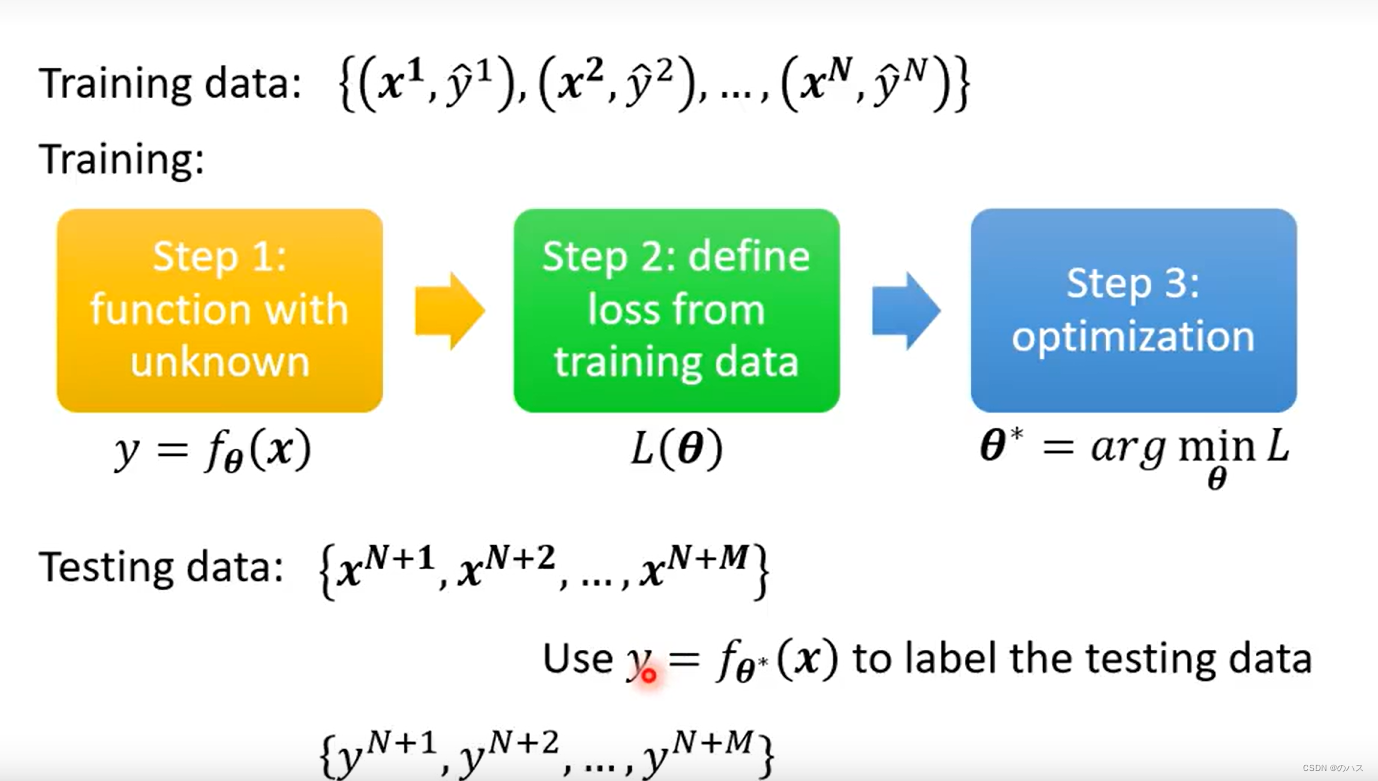 Training data: $\{(\boldsymbol{x}^1, \hat{y}^1), (\boldsymbol{x}^2, \hat{y}^2), \ldots, (\boldsymbol{x}^N, \hat{y}^N)\}$

Training:

Step 1: function with unknown

$y = f_{\boldsymbol{\theta}}(\boldsymbol{x})$

Step 2: define loss from training data

$L(\boldsymbol{\theta})$

Step 3: optimization

$\boldsymbol{\theta}^* = arg \min_{\boldsymbol{\theta}} L$

Testing data: $\{\boldsymbol{x}^{N+1}, \boldsymbol{x}^{N+2}, \ldots, \boldsymbol{x}^{N+M}\}$

Use $y = f_{\boldsymbol{\theta}^*}(\boldsymbol{x})$ to label the testing data

$\{y^{N+1}, y^{N+2}, \ldots, y^{N+M}\}$

CSDN @のハス